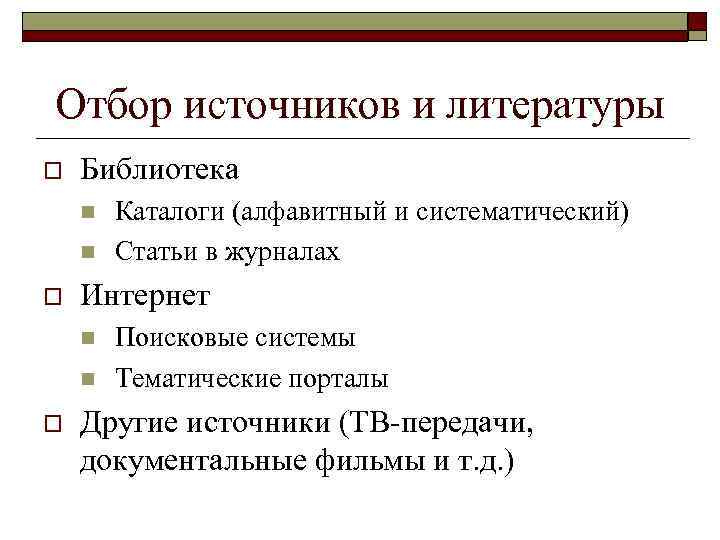 Отбор источников и литературы

Библиотека

Каталоги (алфавитный и систематический)

Статьи в журналах

Интернет

Поисковые системы

Тематические порталы

Другие источники (ТВ-передачи, документальные фильмы и т.д.)